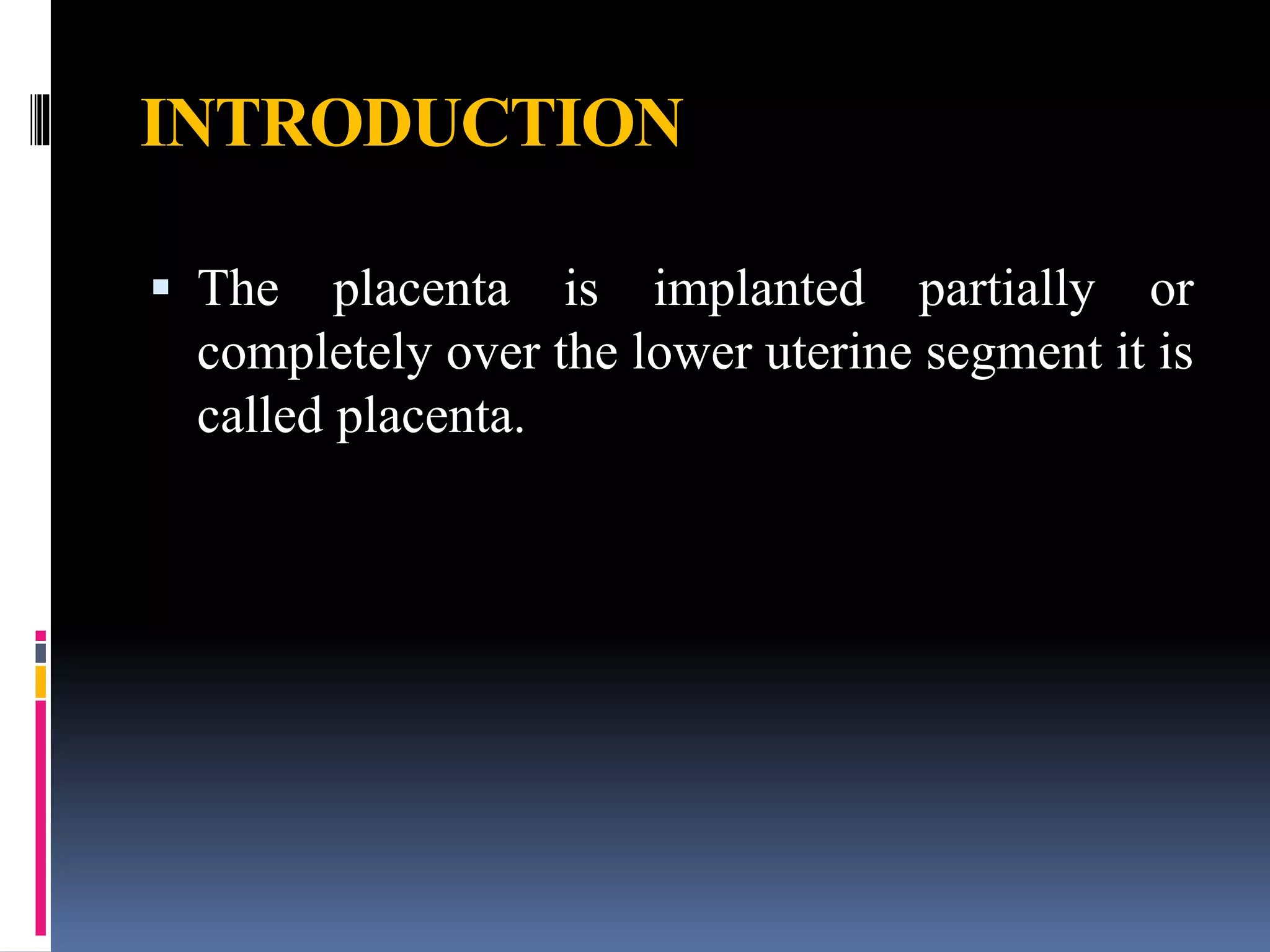 INTRODUCTION

▪ The placenta is implanted partially or completely over the lower uterine segment it is called placenta.